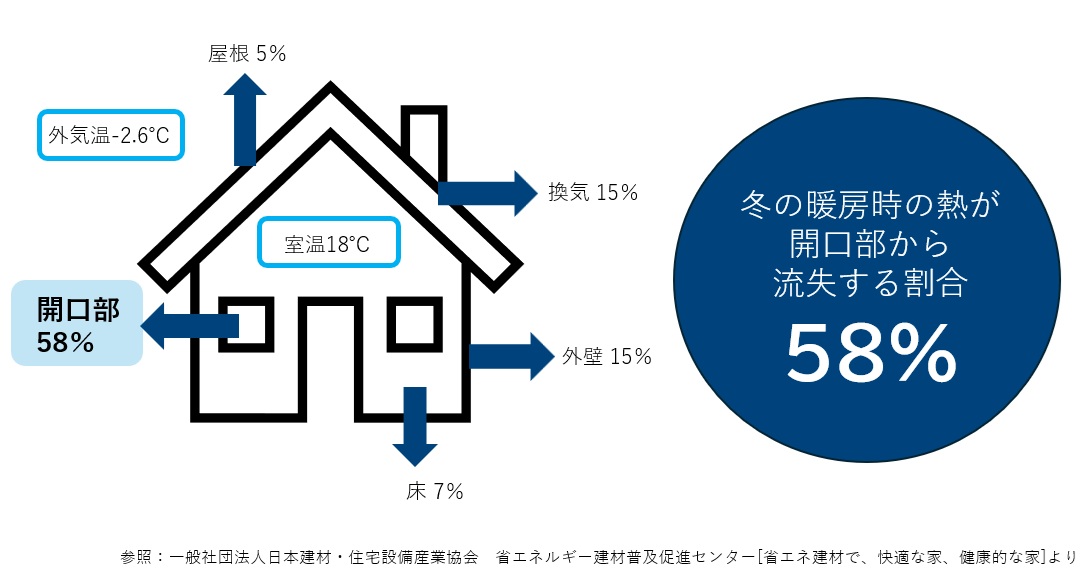 屋根 5%

外気温-2.6°C

換気 15%

室温18°C

開口部
58%

外壁 15%

床 7%

冬の暖房時の熱が
開口部から
流失する割合
58%

参照：一般社団法人日本建材・住宅設備産業協会　省エネルギー建材普及促進センター[省エネ建材で、快適な家、健康的な家]より